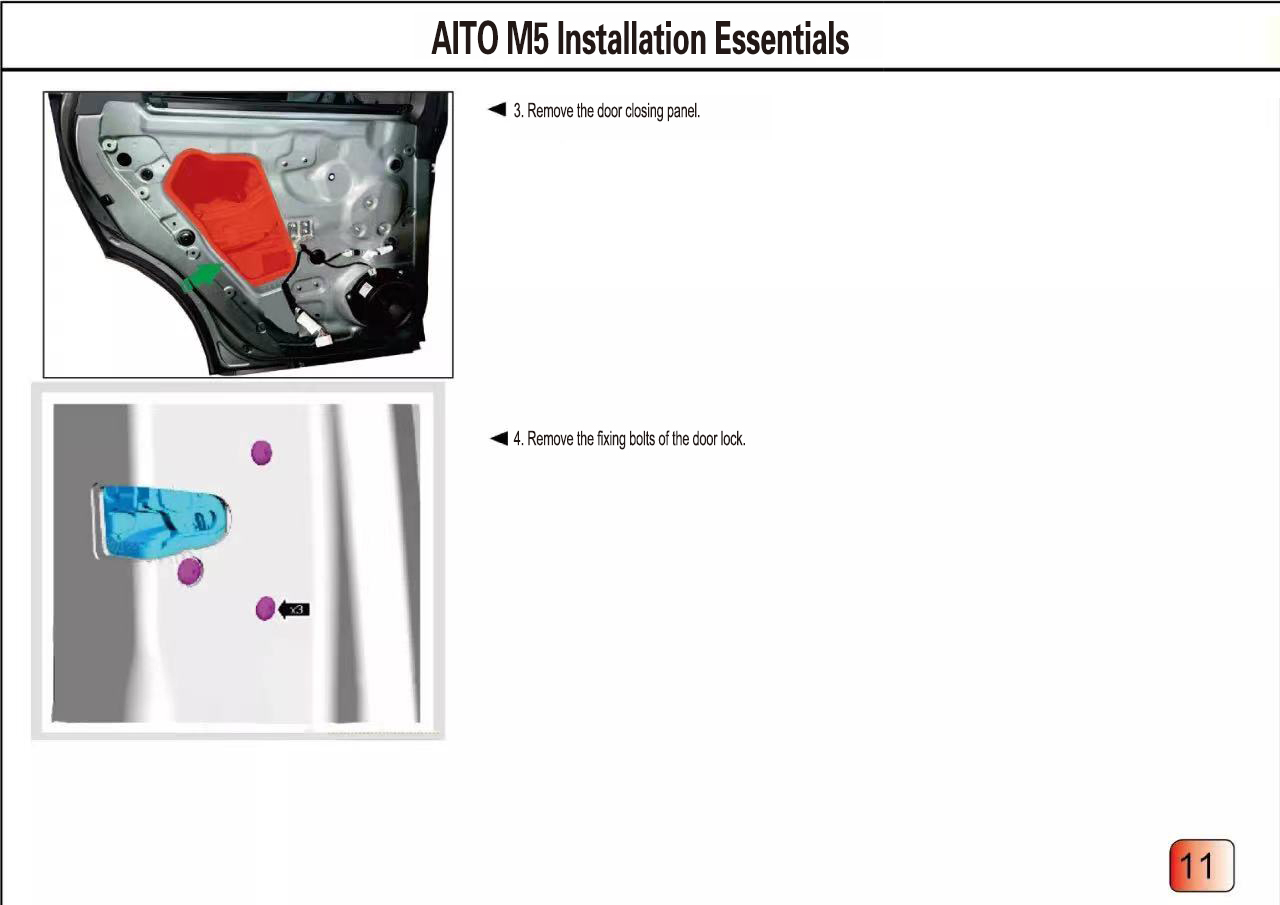 AITO M5 Installation Essentials

3. Remove the door closing panel.

x3

4. Remove the fixing bolts of the door lock.

11